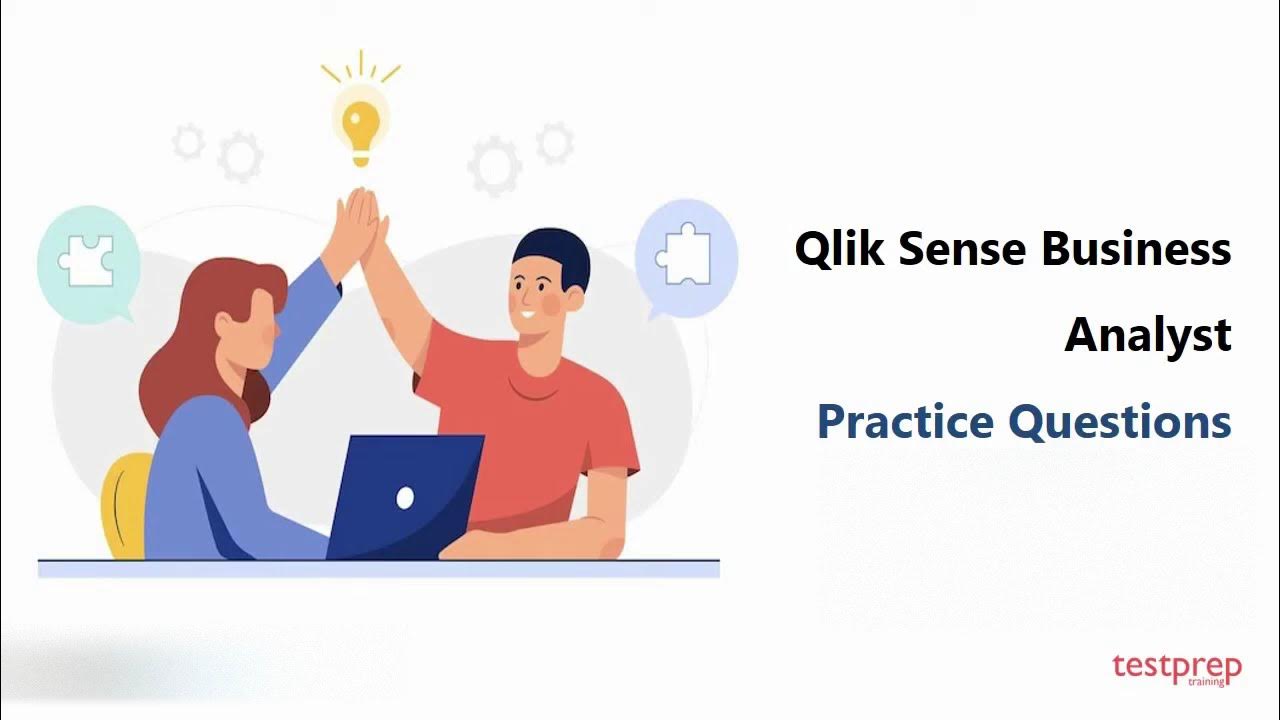 Qlik Sense Business Analyst

Practice Questions

testprep training